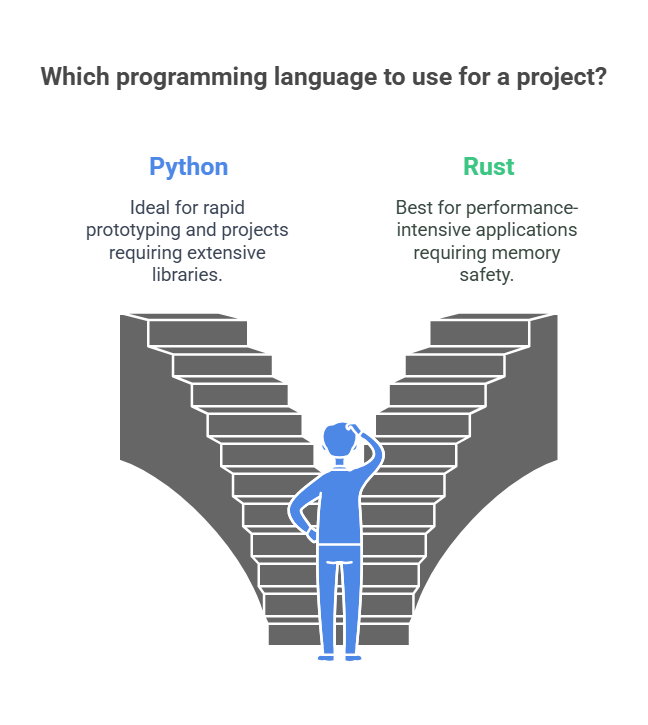 Which programming language to use for a project?

Python

Ideal for rapid prototyping and projects requiring extensive libraries.

Rust

Best for performance-intensive applications requiring memory safety.